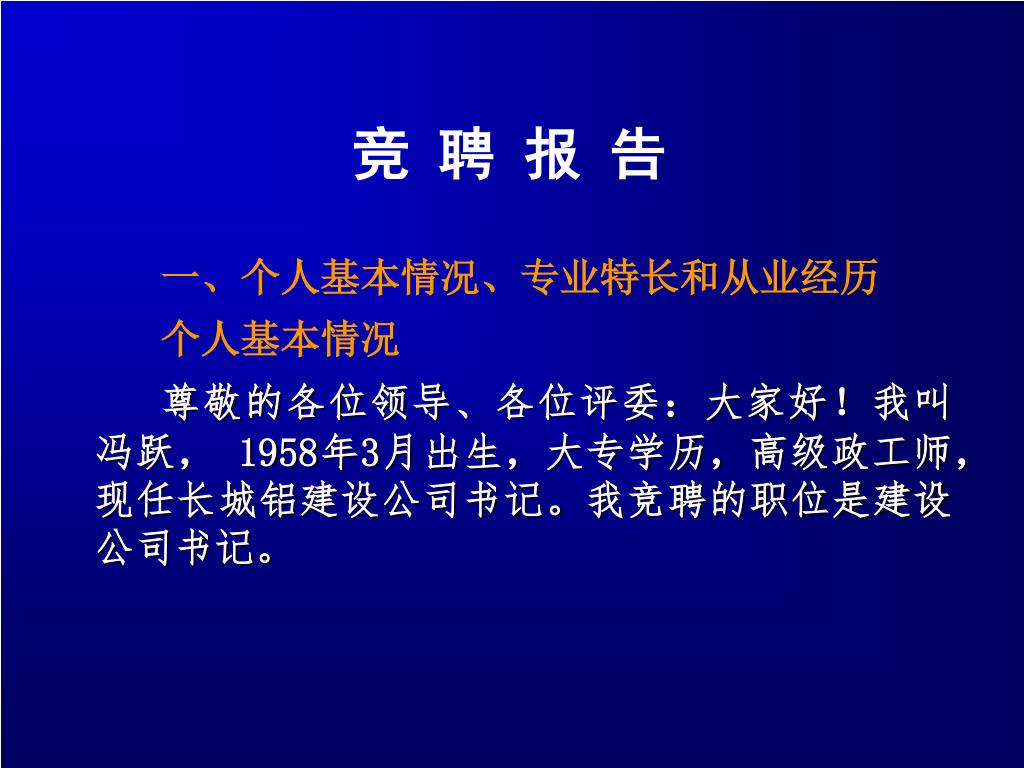 竞 聘 报 告

一、个人基本情况、专业特长和从业经历

个人基本情况

尊敬的各位领导、各位评委：大家好！我叫冯跃， 1958年3月出生，大专学历，高级政工师，现任长城铝建设公司书记。我竞聘的职位是建设公司书记。